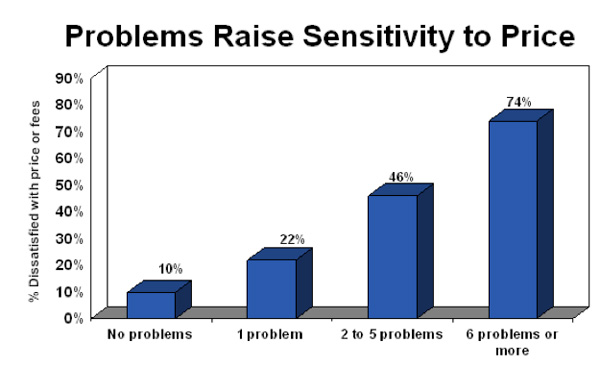 Problems Raise Sensitivity to Price

% Dissatisfied with price or fees

90%
80%
70%
60%
50%
40%
30%
20%
10%
0%

10%
22%
46%
74%

No problems
1 problem
2 to 5 problems
6 problems or more